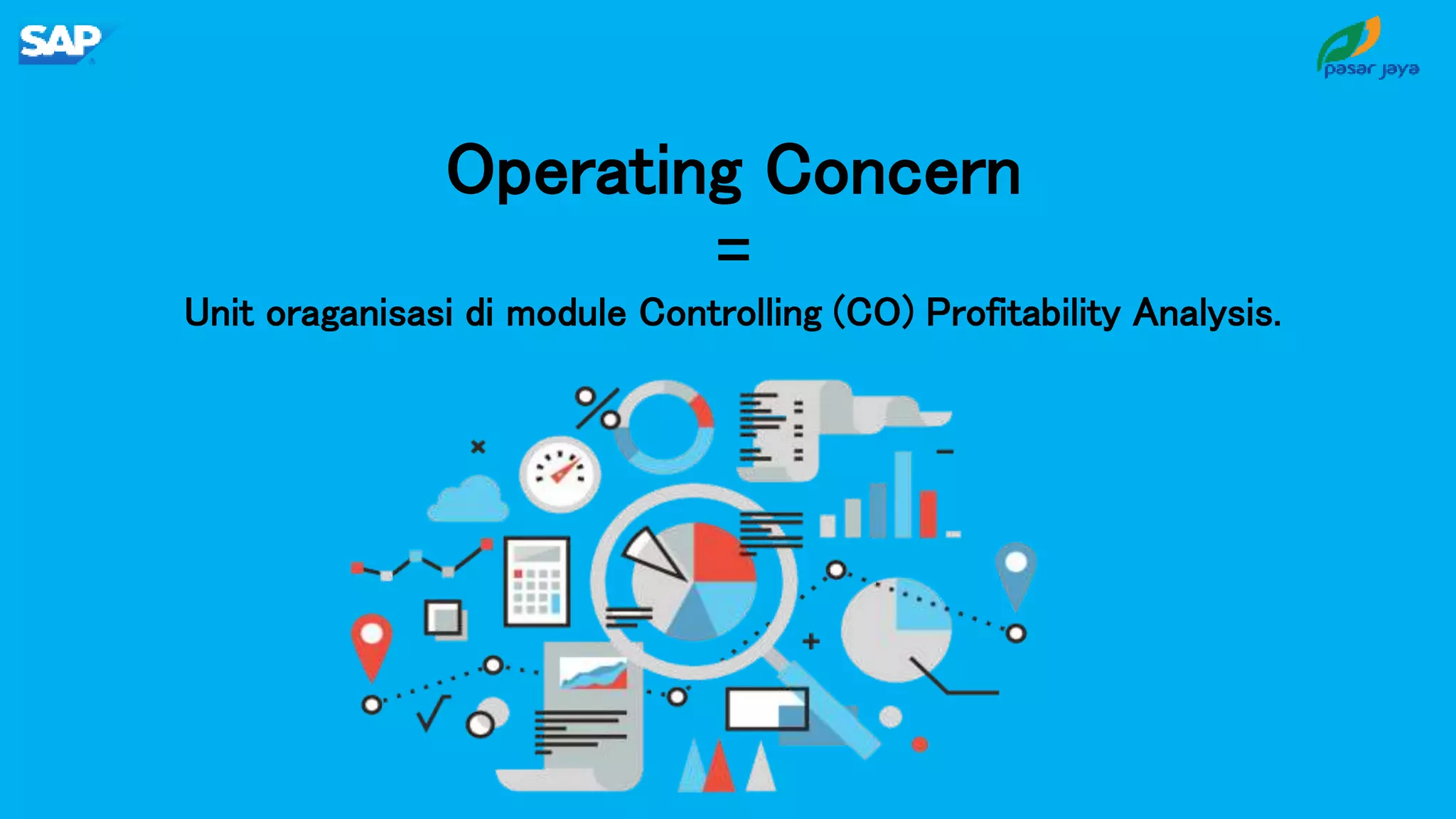 SAP

pasar jaya

Operating Concern

=

Unit oraganisasi di module Controlling (CO) Profitability Analysis.